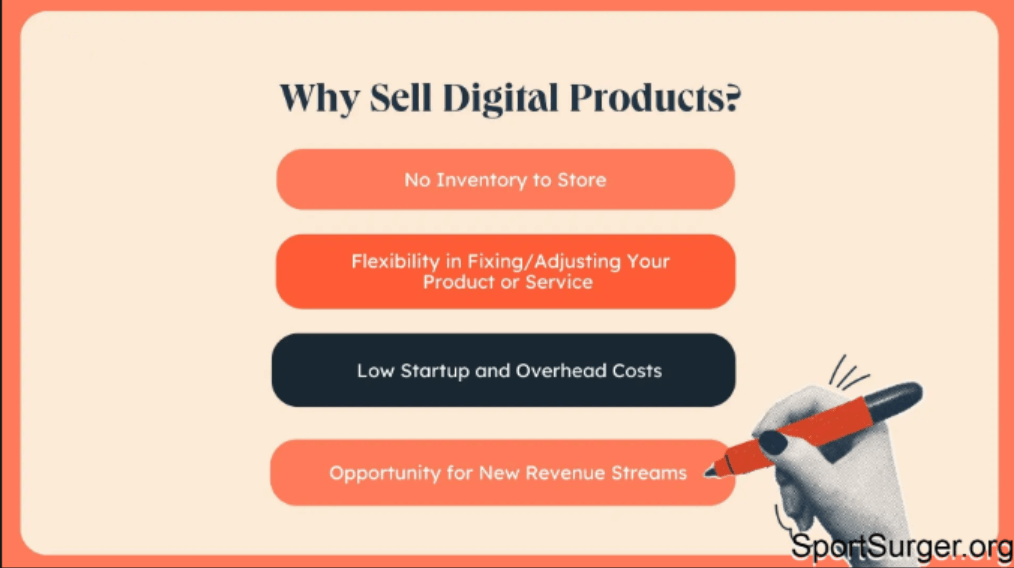 Why Sell Digital Products?

No Inventory to Store

Flexibility in Fixing/Adjusting Your Product or Service

Low Startup and Overhead Costs

Opportunity for New Revenue Streams

SportSurger.org